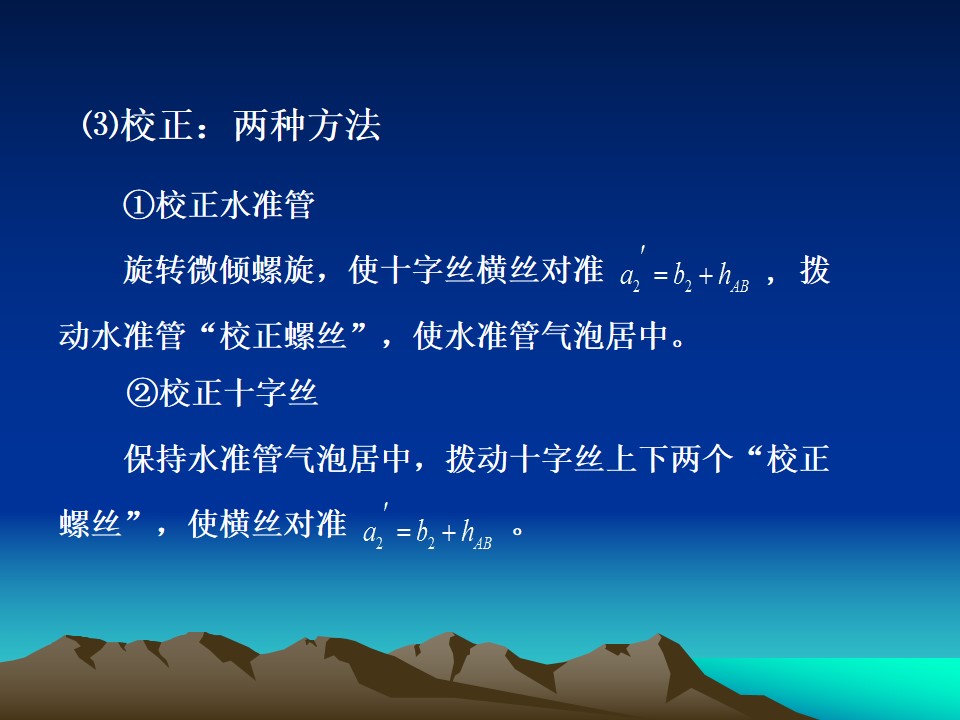 ⑶校正：两种方法

①校正水准管

旋转微倾螺旋，使十字丝横丝对准 $a_2' = b_2 + h_{AB}$ ，拨动水准管“校正螺丝”，使水准管气泡居中。

②校正十字丝

保持水准管气泡居中，拨动十字丝上下两个“校正螺丝”，使横丝对准 $a_2' = b_2 + h_{AB}$ 。